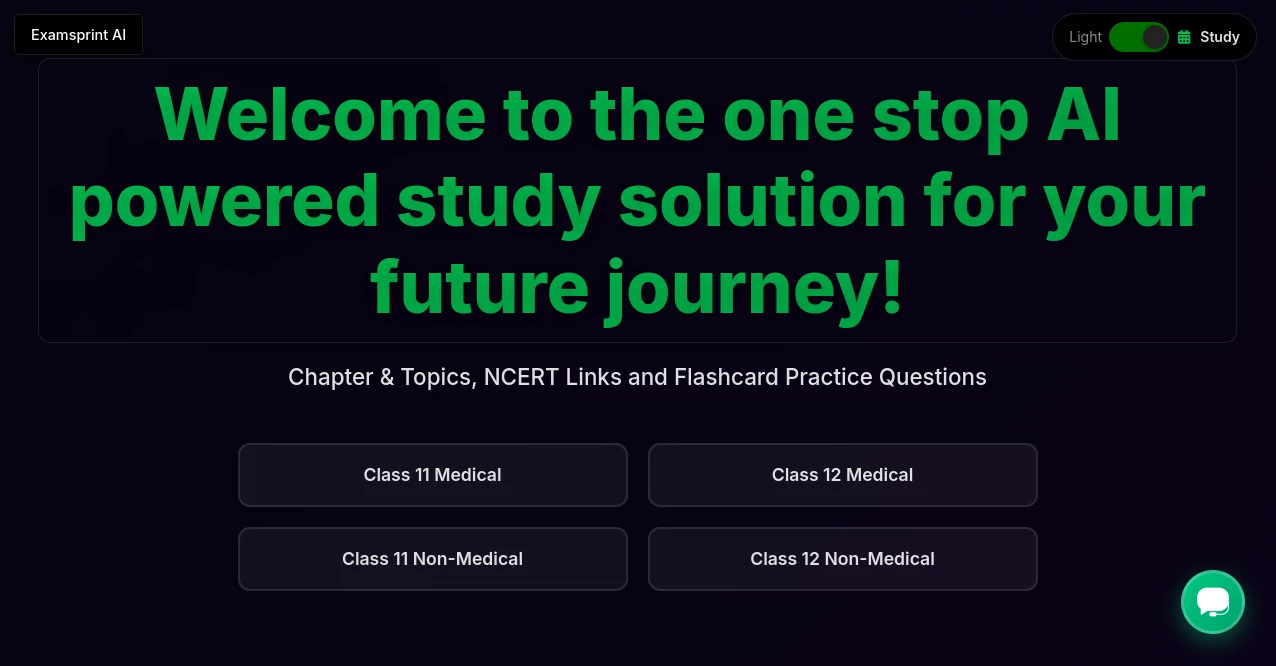 Examsprint AI

Light Study

Welcome to the one stop AI powered study solution for your future journey!

Chapter & Topics, NCERT Links and Flashcard Practice Questions

Class 11 Medical

Class 12 Medical

Class 11 Non-Medical

Class 12 Non-Medical